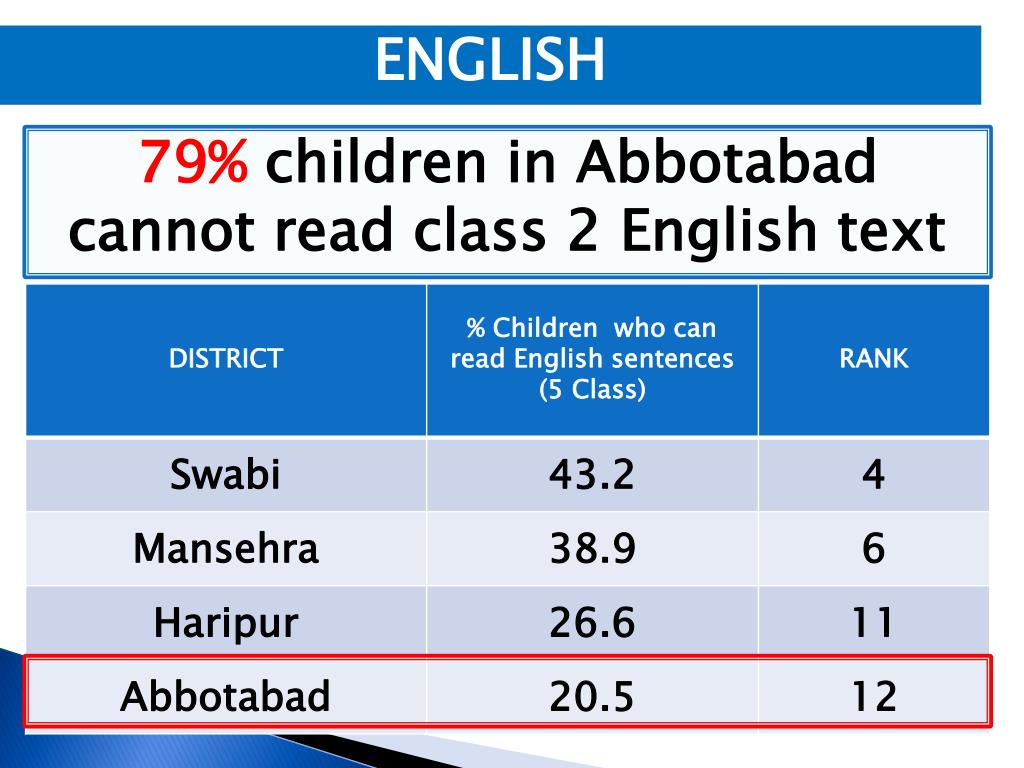 ENGLISH

79% children in Abbotabad cannot read class 2 English text

| DISTRICT | % Children who can read English sentences (5 Class) | RANK |
|---|---|---|
| Swabi | 43.2 | 4 |
| Mansehra | 38.9 | 6 |
| Haripur | 26.6 | 11 |
| Abbotabad | 20.5 | 12 |